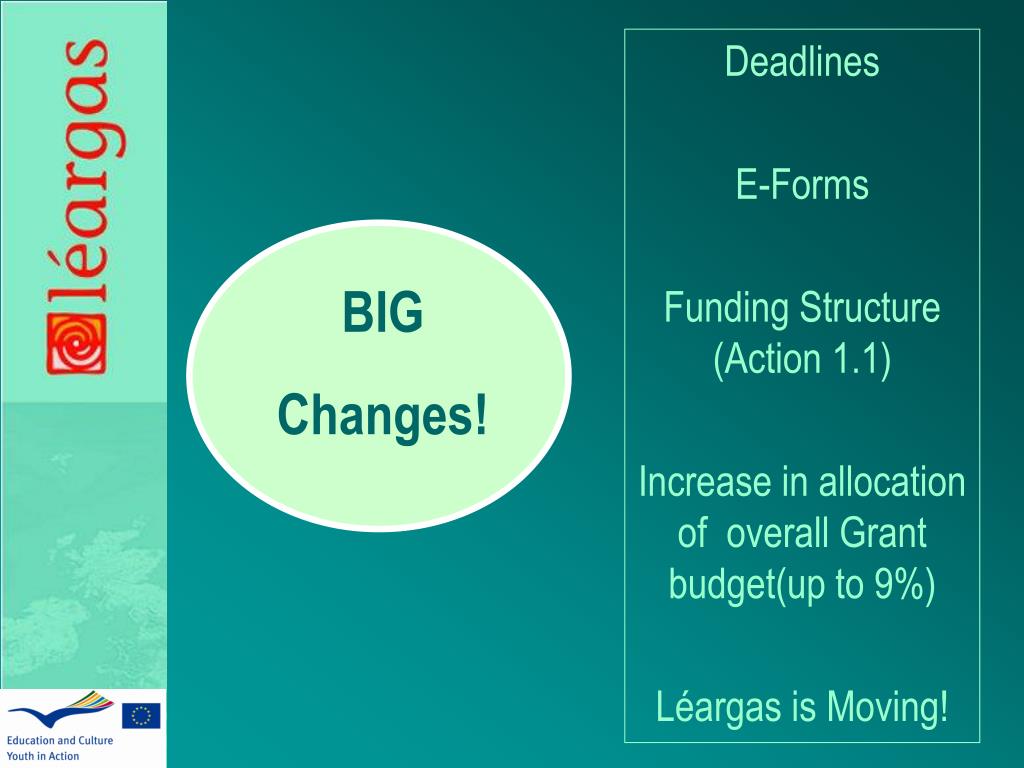 léargas

BIG

Changes!

Deadlines

E-Forms

Funding Structure (Action 1.1)

Increase in allocation of overall Grant budget(up to 9%)

Léargas is Moving!

Education and Culture
Youth in Action